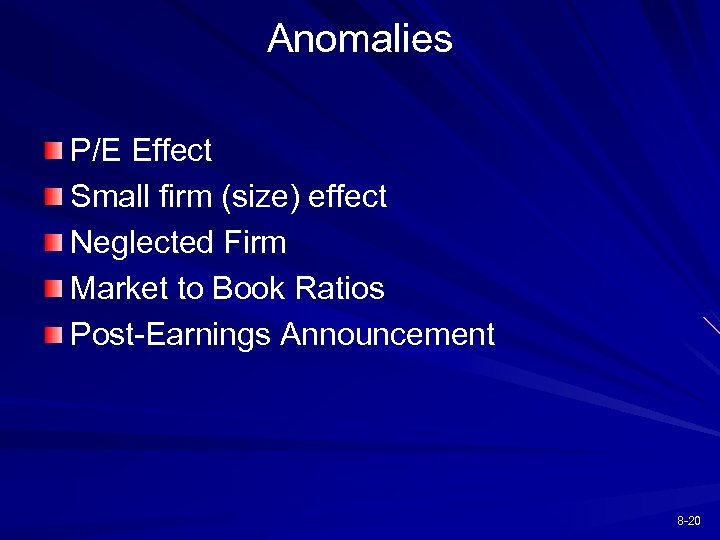 Anomalies

P/E Effect
Small firm (size) effect
Neglected Firm
Market to Book Ratios
Post-Earnings Announcement

8-20